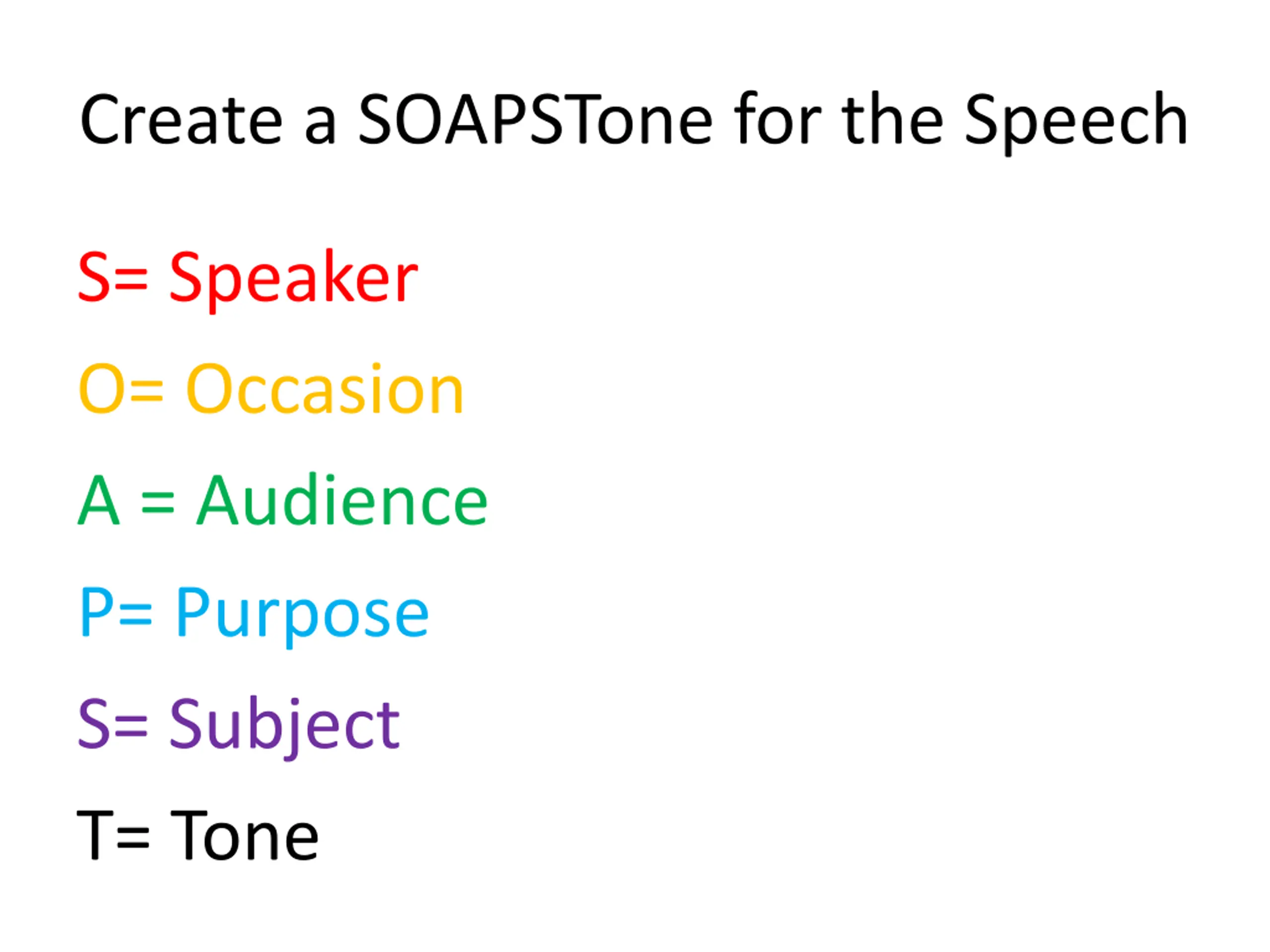 Create a SOAPSTone for the Speech

S= Speaker

O= Occasion

A = Audience

P= Purpose

S= Subject

T= Tone